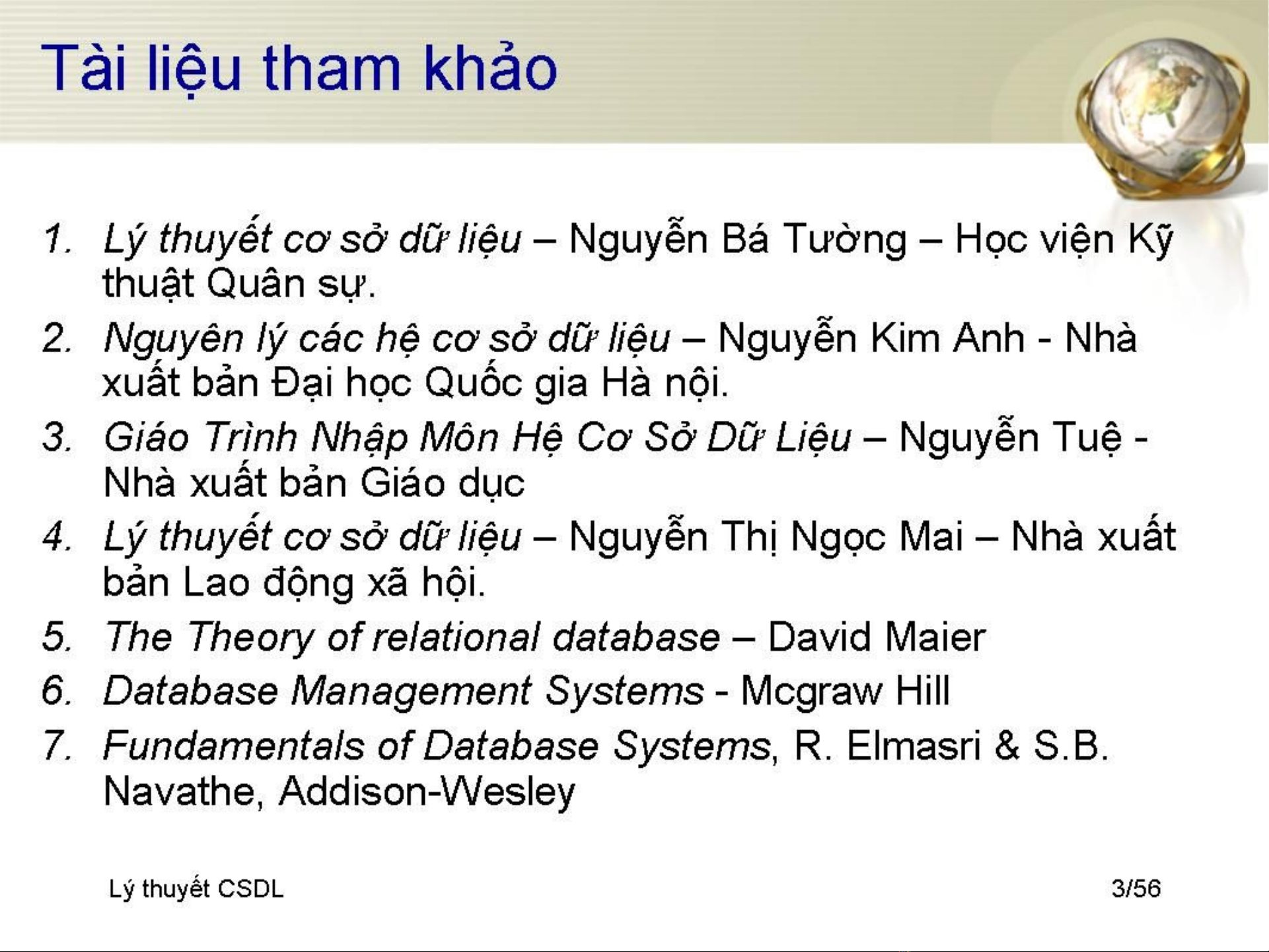 Tài liệu tham khảo

1. Lý thuyết cơ sở dữ liệu – Nguyễn Bá Tường – Học viện Kỹ thuật Quân sự.
2. Nguyên lý các hệ cơ sở dữ liệu – Nguyễn Kim Anh - Nhà xuất bản Đại học Quốc gia Hà nội.
3. Giáo Trình Nhập Môn Hệ Cơ Sở Dữ Liệu – Nguyễn Tuệ - Nhà xuất bản Giáo dục
4. Lý thuyết cơ sở dữ liệu – Nguyễn Thị Ngọc Mai – Nhà xuất bản Lao động xã hội.
5. The Theory of relational database – David Maier
6. Database Management Systems - Mcgraw Hill
7. Fundamentals of Database Systems, R. Elmasri & S.B. Navathe, Addison-Wesley

Lý thuyết CSDL

3/56